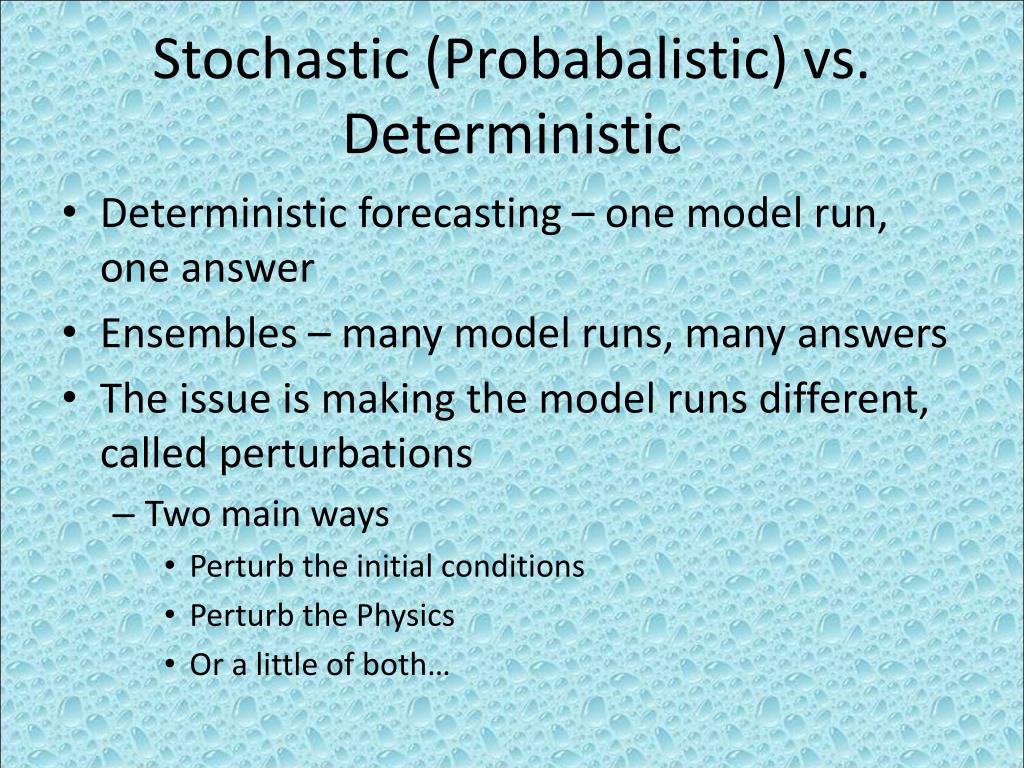 Stochastic (Probabalistic) vs. Deterministic

• Deterministic forecasting – one model run, one answer
• Ensembles – many model runs, many answers
• The issue is making the model runs different, called perturbations
– Two main ways
• Perturb the initial conditions
• Perturb the Physics
• Or a little of both…